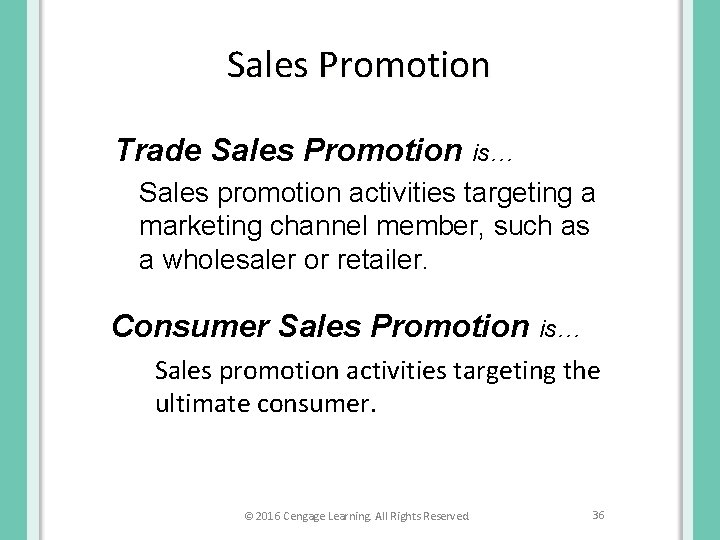 Sales Promotion

Trade Sales Promotion is…

Sales promotion activities targeting a marketing channel member, such as a wholesaler or retailer.

Consumer Sales Promotion is…

Sales promotion activities targeting the ultimate consumer.

© 2016 Cengage Learning. All Rights Reserved.

36